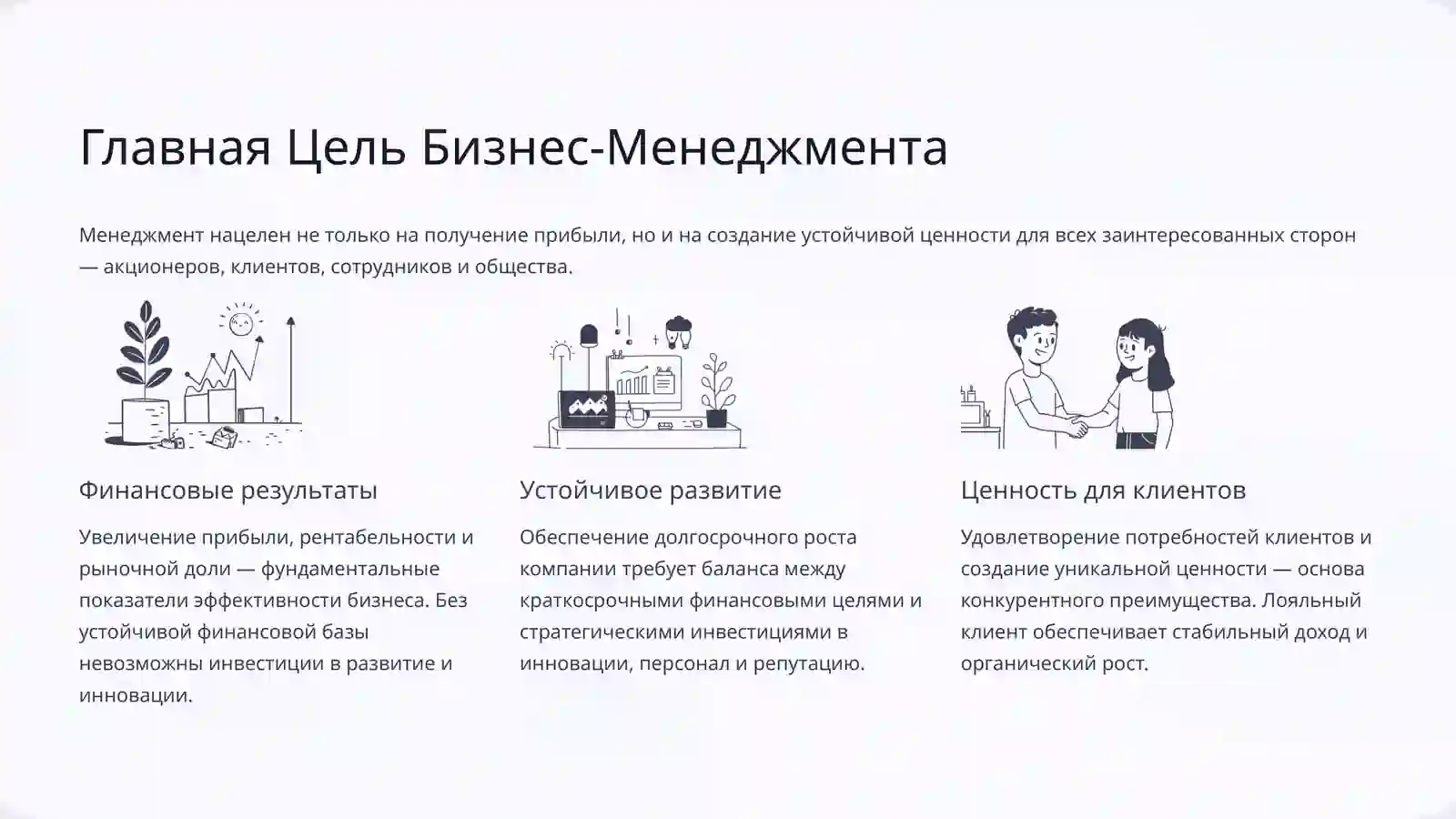 Главная Цель Бизнес-Менеджмента

Менеджмент нацелен не только на получение прибыли, но и на создание устойчивой ценности для всех заинтересованных сторон — акционеров, клиентов, сотрудников и общества.

Финансовые результаты

Увеличение прибыли, рентабельности и рыночной доли — фундаментальные показатели эффективности бизнеса. Без устойчивой финансовой базы невозможны инвестиции в развитие и инновации.

Устойчивое развитие

Обеспечение долгосрочного роста компании требует баланса между краткосрочными финансовыми целями и стратегическими инвестициями в инновации, персонал и репутацию.

Ценность для клиентов

Удовлетворение потребностей клиентов и создание уникальной ценности — основа конкурентного преимущества. Лояльный клиент обеспечивает стабильный доход и органический рост.